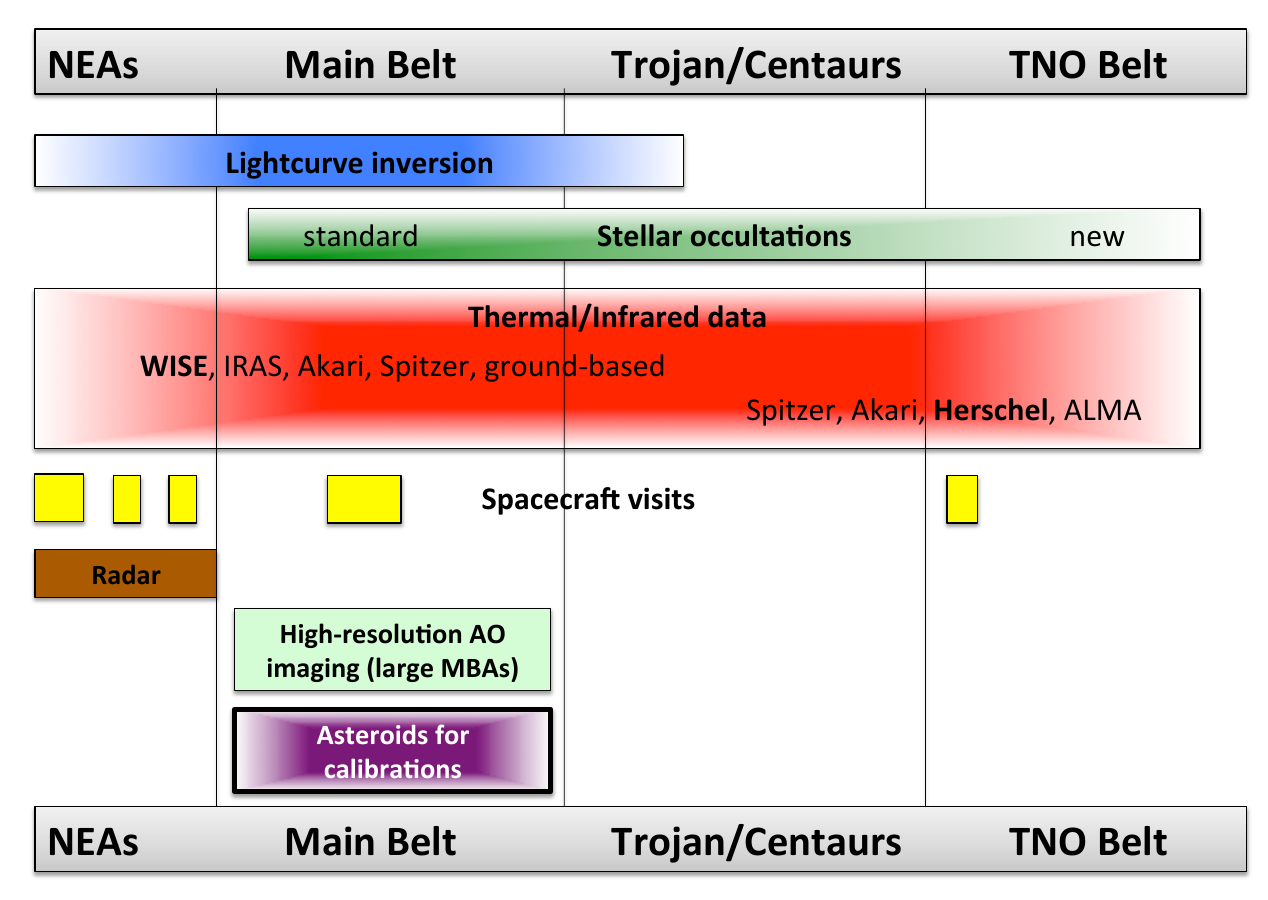 NEAs Main Belt Trojan/Centaurs TNO Belt

Lightcurve inversion

standard Stellar occultations new

Thermal/Infrared data

WISE, IRAS, Akari, Spitzer, ground-based

Spitzer, Akari, Herschel, ALMA

Spacecraft visits

Radar

High-resolution AO imaging (large MBAs)

Asteroids for calibrations

NEAs Main Belt Trojan/Centaurs TNO Belt